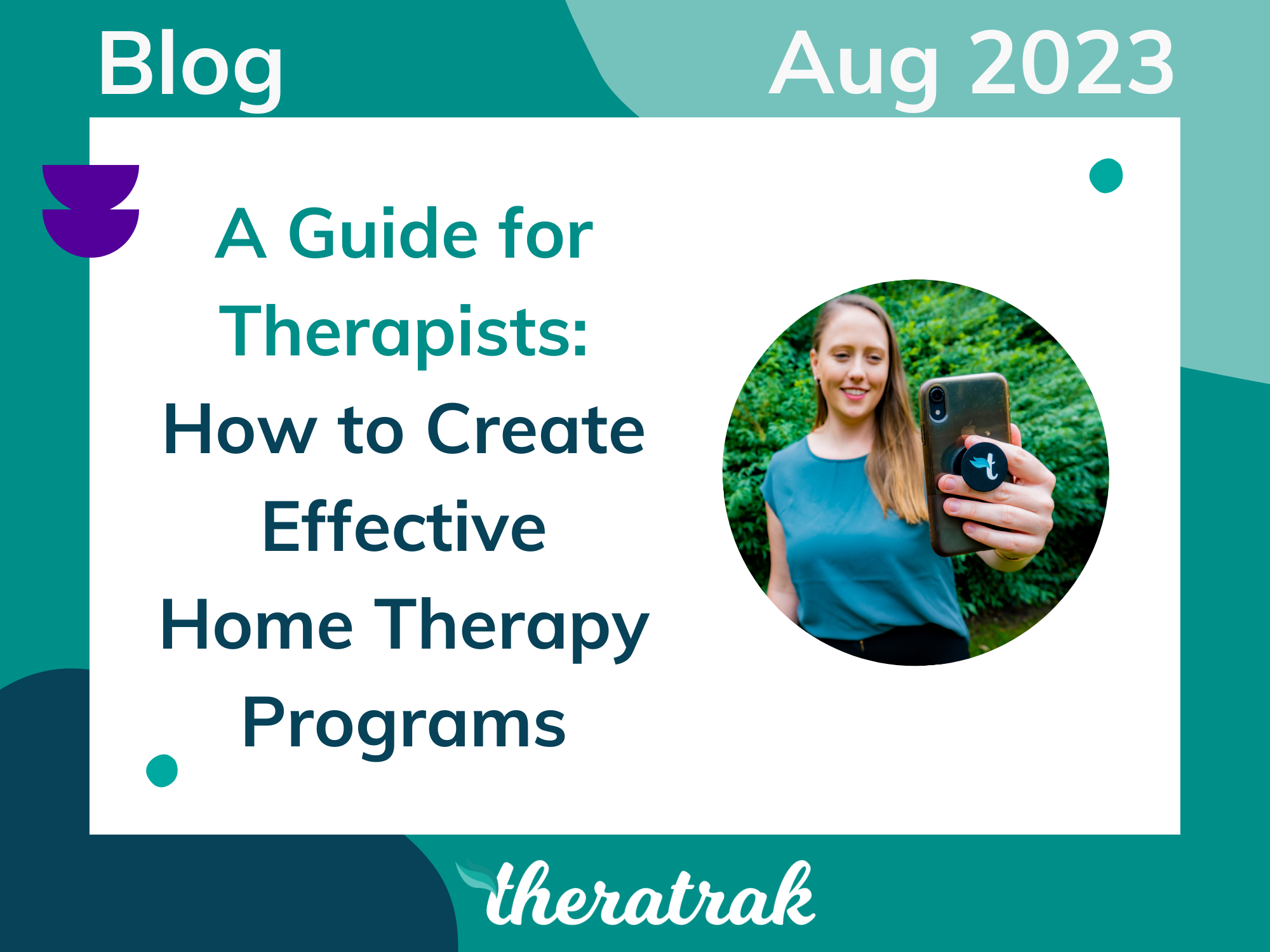 Blog

Aug 2023

A Guide for Therapists: How to Create Effective Home Therapy Programs

t

theratrak